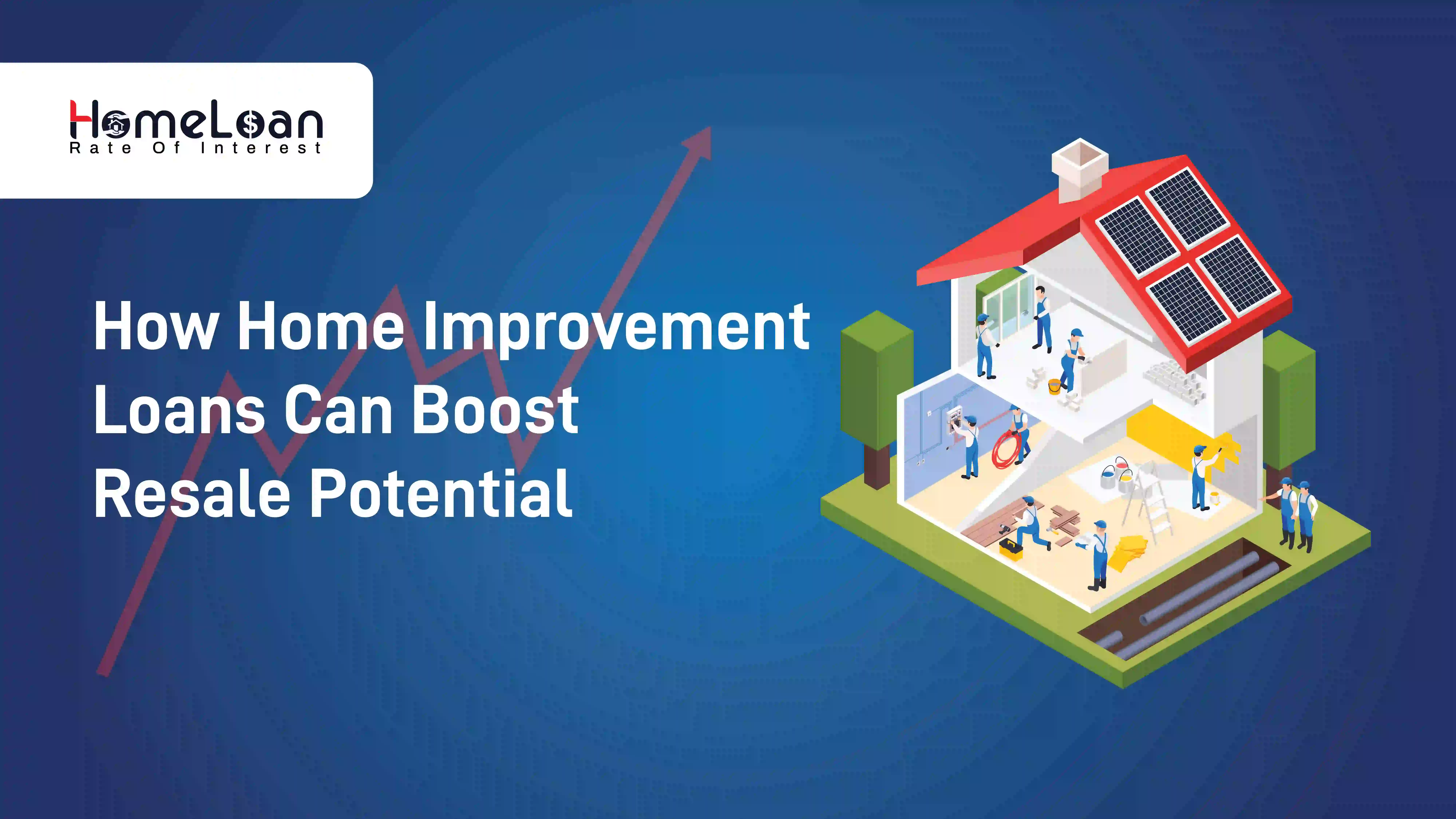 HomeLoan
Rate Of Interest

How Home Improvement Loans Can Boost Resale Potential